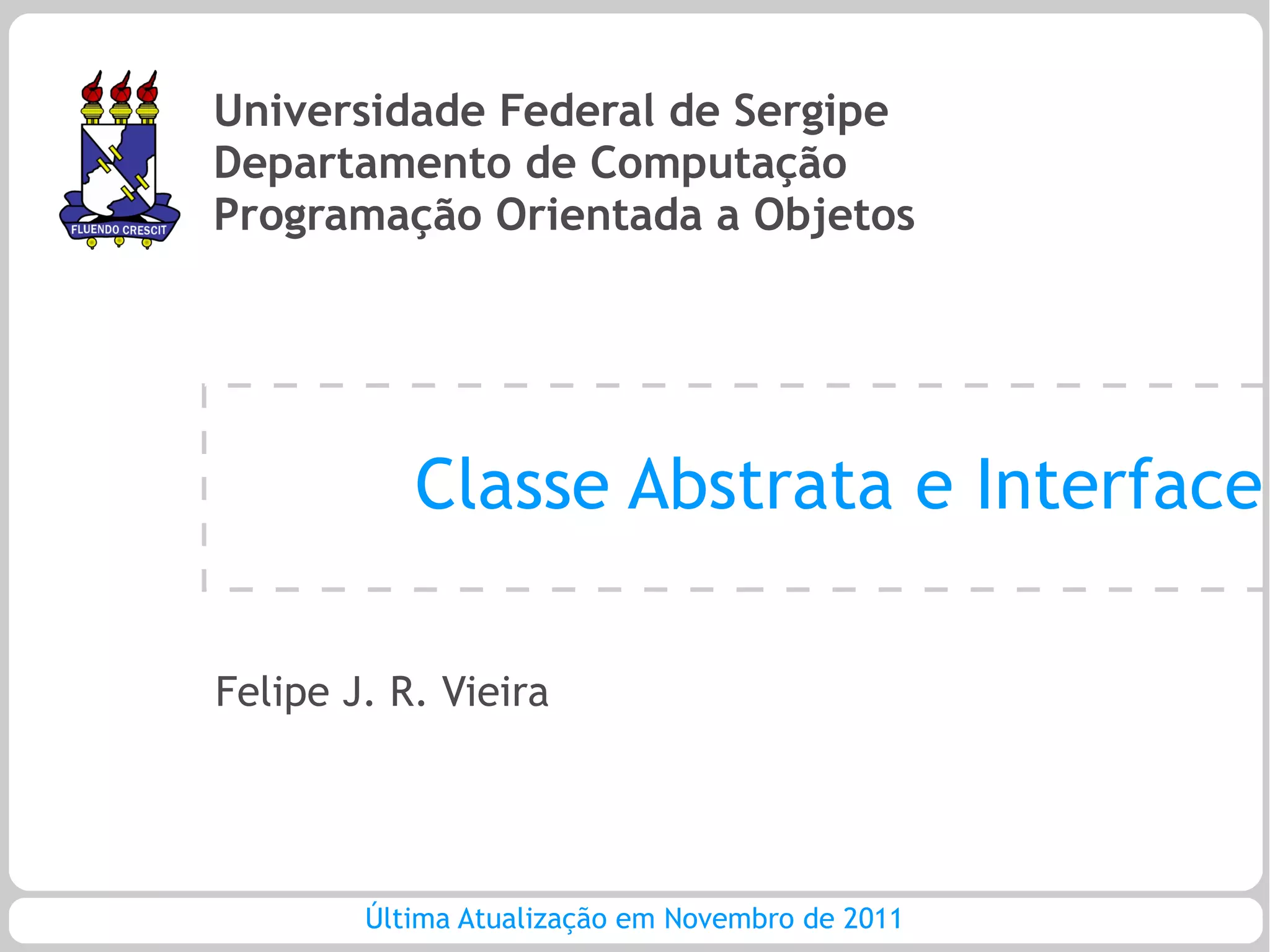 FLUENDO CRESCIT

Universidade Federal de Sergipe
Departamento de Computação
Programação Orientada a Objetos

Classe Abstrata e Interface

Felipe J. R. Vieira

Última Atualização em Novembro de 2011